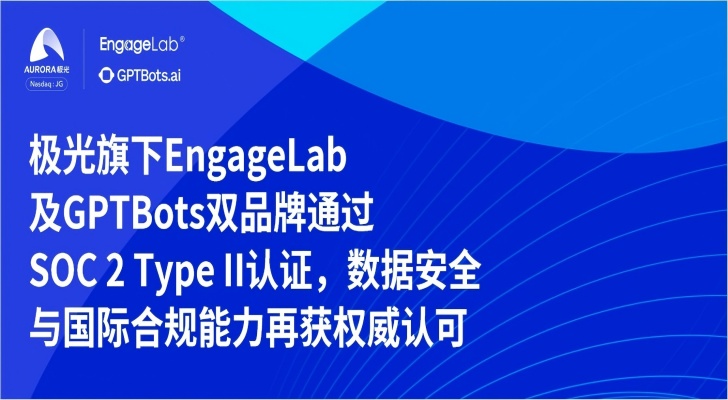 AURORA 极光
Nasdaq : JG

EngageLab®
GPTBots.ai

极光旗下EngageLab
及GPTBots双品牌通过
SOC 2 Type II认证，数据安全
与国际合规能力再获权威认可